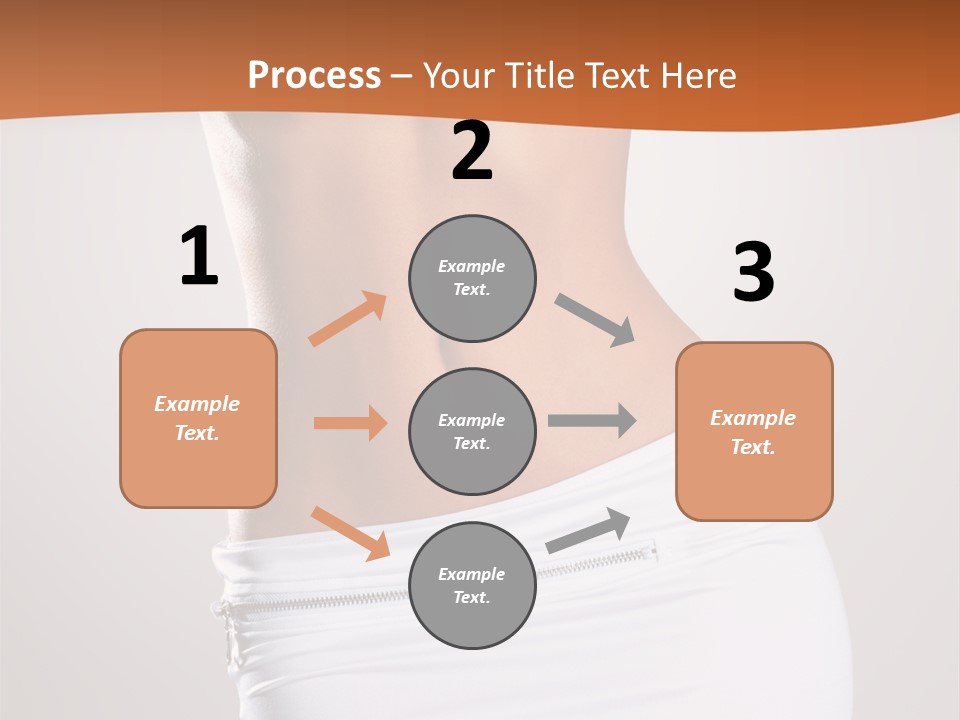 Process – Your Title Text Here

1

Example Text.

2

Example Text.

Example Text.

Example Text.

3

Example Text.